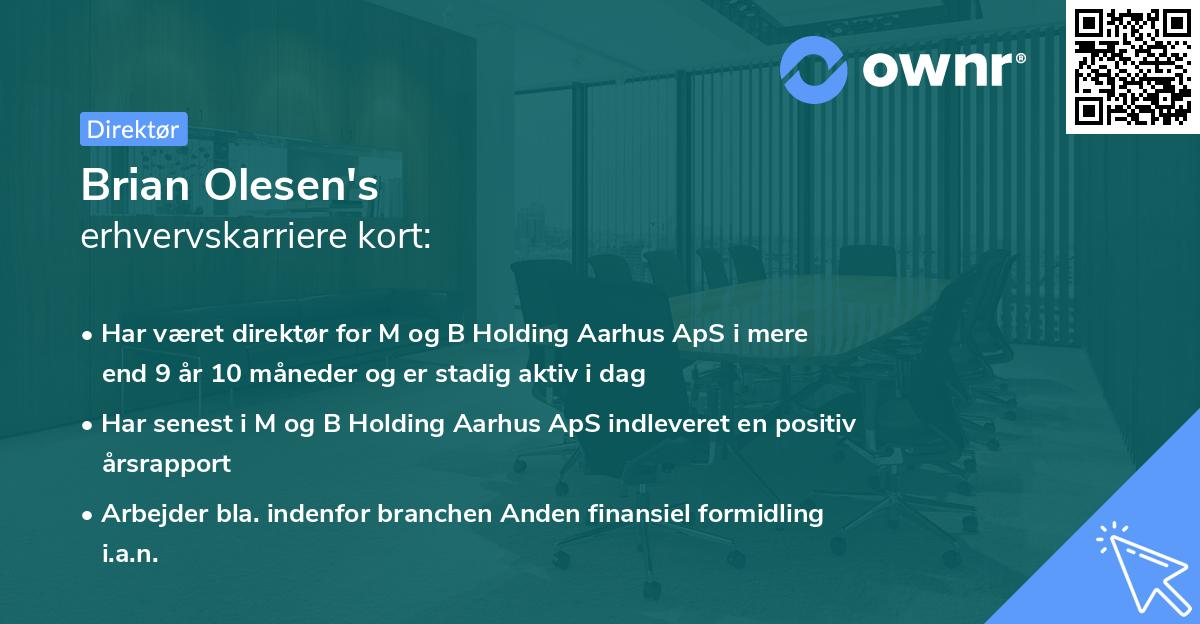 ownr®

Direktør

Brian Olesen's
erhvervskarriere kort:

• Har været direktør for M og B Holding Aarhus ApS i mere end 9 år 10 måneder og er stadig aktiv i dag

• Har senest i M og B Holding Aarhus ApS indleveret en positiv årsrapport

• Arbejder bla. indenfor branchen Anden finansiel formidling i.a.n.